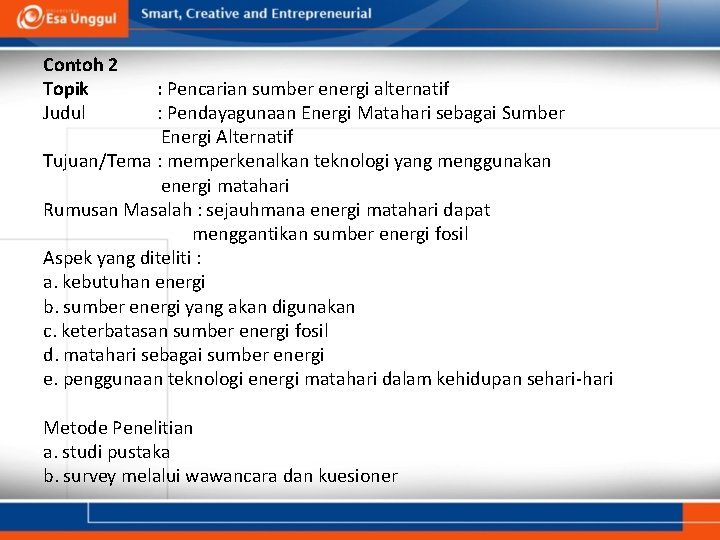 Esa Unggul

Smart, Creative and Entrepreneurial

Contoh 2
Topik : Pencarian sumber energi alternatif
Judul : Pendayagunaan Energi Matahari sebagai Sumber Energi Alternatif
Tujuan/Tema : memperkenalkan teknologi yang menggunakan energi matahari
Rumusan Masalah : sejauhmana energi matahari dapat menggantikan sumber energi fosil
Aspek yang diteliti :
a. kebutuhan energi
b. sumber energi yang akan digunakan
c. keterbatasan sumber energi fosil
d. matahari sebagai sumber energi
e. penggunaan teknologi energi matahari dalam kehidupan sehari-hari

Metode Penelitian
a. studi pustaka
b. survey melalui wawancara dan kuesioner